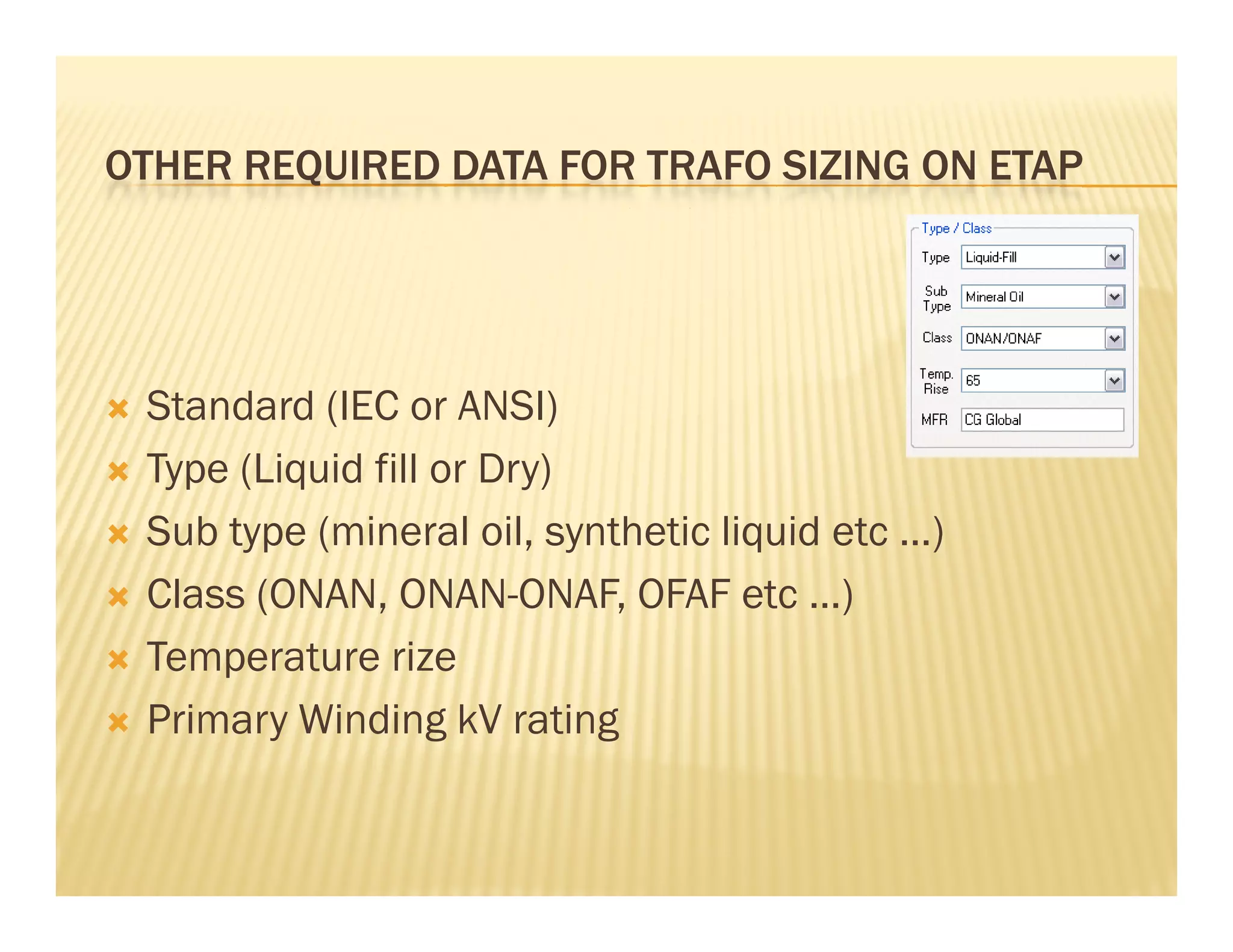 OTHER REQUIRED DATA FOR TRAFO SIZING ON ETAP

Type / Class
Type Liquid-Fill
Sub Type Mineral Oil
Class ONAN/ONAF
Temp. Rise 65
MFR CG Global

Standard (IEC or ANSI)
Type (Liquid fill or Dry)
Sub type (mineral oil, synthetic liquid etc ...)
Class (ONAN, ONAN-ONAF, OFAF etc ...)
Temperature rize
Primary Winding kV rating